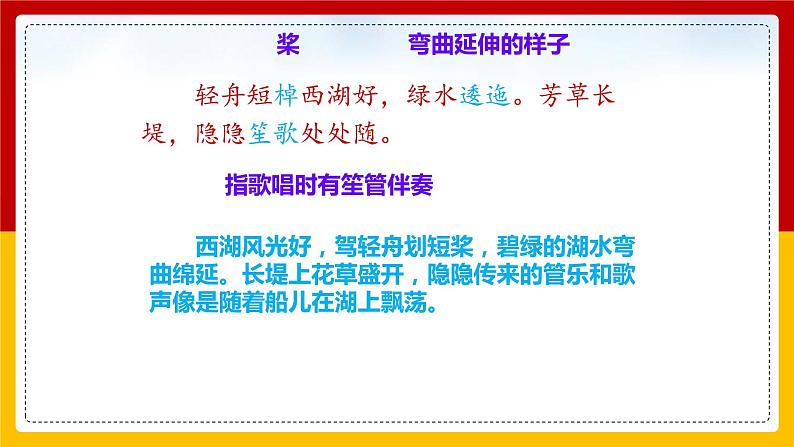 桨　　弯曲延伸的样子

轻舟短棹西湖好，绿水逶迤。芳草长堤，隐隐笙歌处处随。

指歌唱时有笙管伴奏

西湖风光好，驾轻舟划短桨，碧绿的湖水弯曲绵延。长堤上花草盛开，隐隐传来的管乐和歌声像是随着船儿在湖上飘荡。